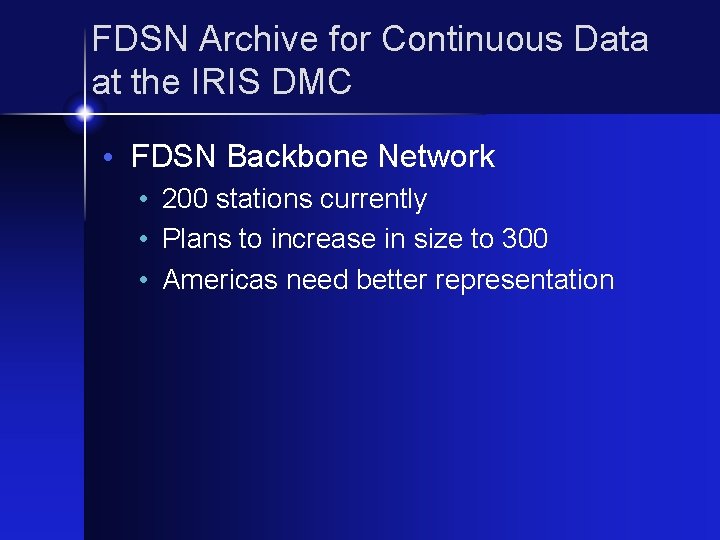 FDSN Archive for Continuous Data at the IRIS DMC

• FDSN Backbone Network
• 200 stations currently
• Plans to increase in size to 300
• Americas need better representation